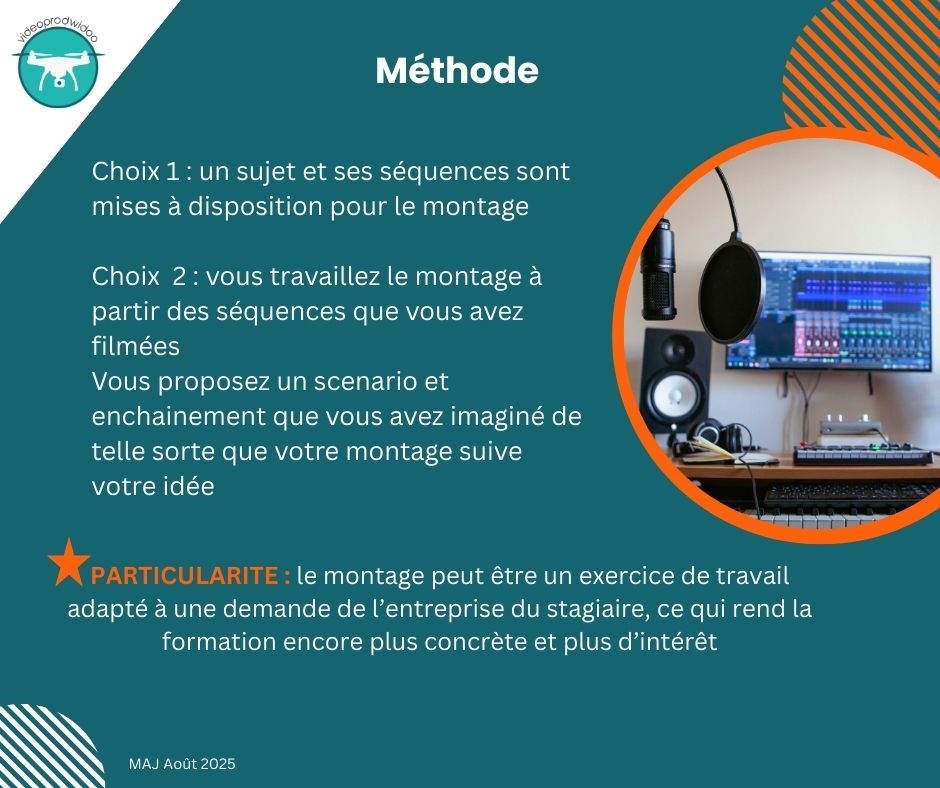 videoprodwidoo

Méthode

Choix 1 : un sujet et ses séquences sont mises à disposition pour le montage

Choix 2 : vous travaillez le montage à partir des séquences que vous avez filmées
Vous proposez un scenario et enchainement que vous avez imaginé de telle sorte que votre montage suive votre idée

PARTICULARITE : le montage peut être un exercice de travail adapté à une demande de l'entreprise du stagiaire, ce qui rend la formation encore plus concrète et plus d'intérêt

MAJ Août 2025